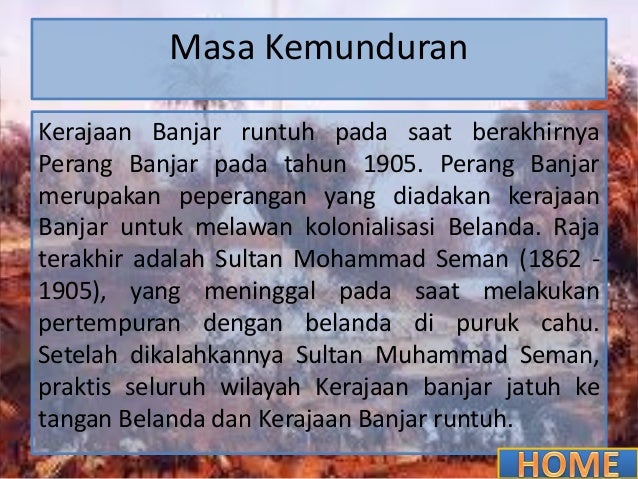 Masa Kemunduran

Kerajaan Banjar runtuh pada saat berakhirnya Perang Banjar pada tahun 1905. Perang Banjar merupakan peperangan yang diadakan kerajaan Banjar untuk melawan kolonialisasi Belanda. Raja terakhir adalah Sultan Mohammad Seman (1862 - 1905), yang meninggal pada saat melakukan pertempuran dengan belanda di puruk cahu. Setelah dikalahkannya Sultan Muhammad Seman, praktis seluruh wilayah Kerajaan banjar jatuh ke tangan Belanda dan Kerajaan Banjar runtuh.

HOME